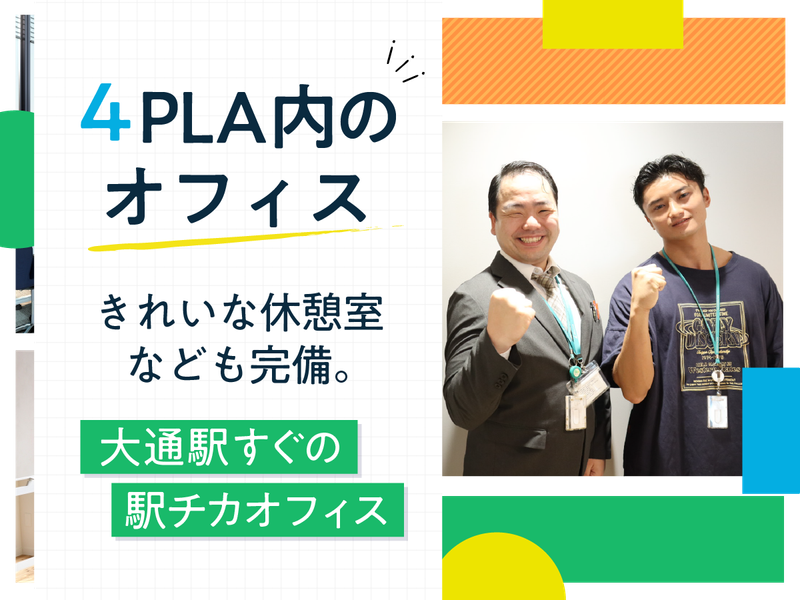 4PLA内の
オフィス

きれいな休憩室
なども完備。

大通駅すぐの
駅チカオフィス